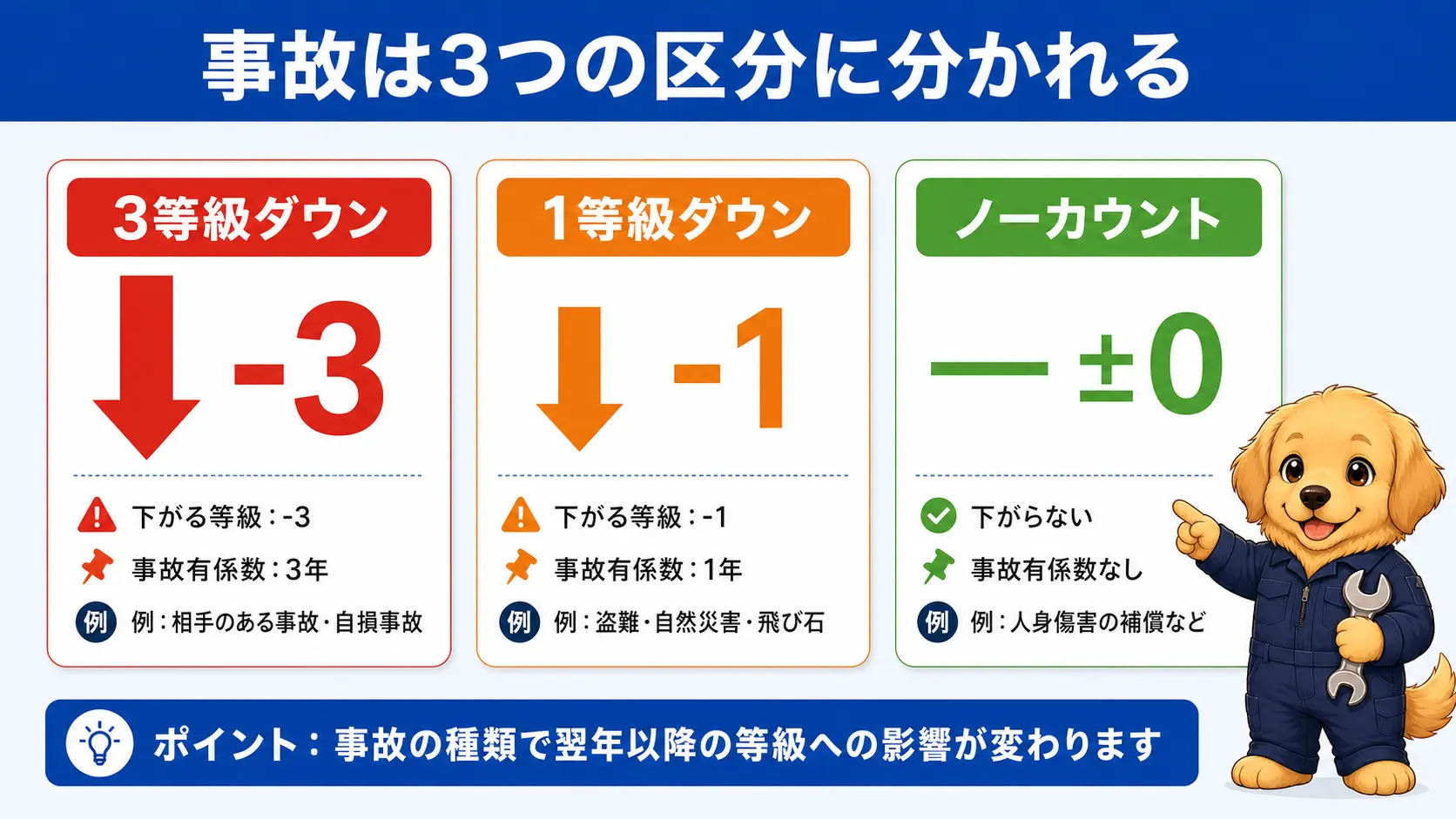 事故は3つの区分に分かれる

3等級ダウン

-3

下がる等級：-3

事故有係数：3年

例 例：相手のある事故・自損事故

1等級ダウン

-1

下がる等級：-1

事故有係数：1年

例 例：盗難・自然災害・飛び石

ノーカウント

±0

下がらない

事故有係数なし

例 例：人身傷害の補償など

ポイント：事故の種類で翌年以降の等級への影響が変わります